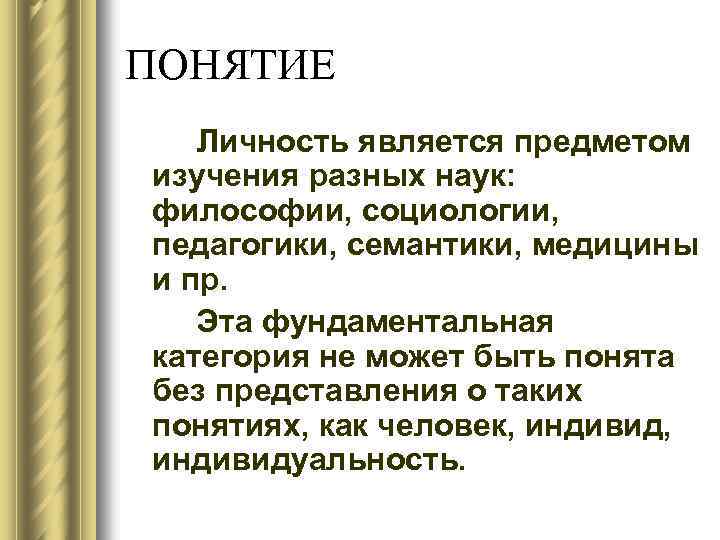 ПОНЯТИЕ

Личность является предметом изучения разных наук: философии, социологии, педагогики, семантики, медицины и пр.

Эта фундаментальная категория не может быть понята без представления о таких понятиях, как человек, индивид, индивидуальность.